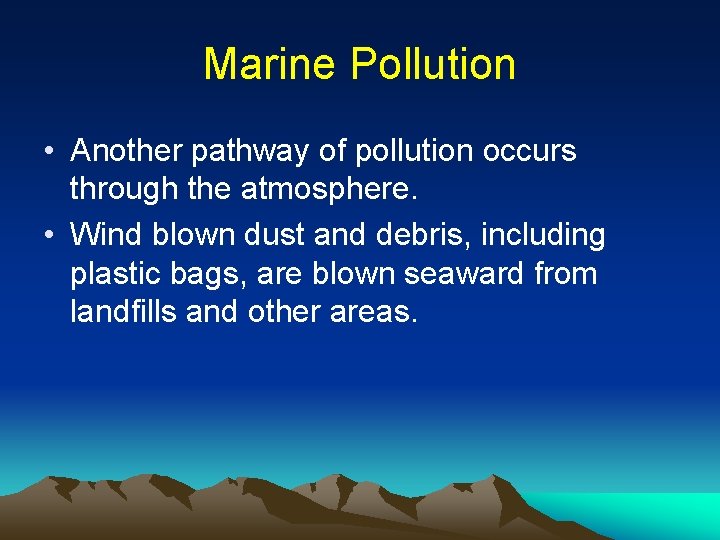 Marine Pollution

• Another pathway of pollution occurs through the atmosphere.

• Wind blown dust and debris, including plastic bags, are blown seaward from landfills and other areas.